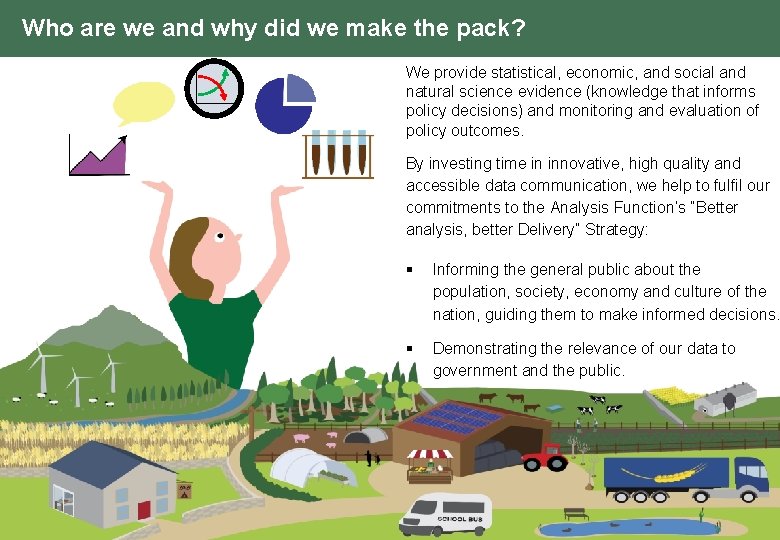 Who are we and why did we make the pack?

We provide statistical, economic, and social and natural science evidence (knowledge that informs policy decisions) and monitoring and evaluation of policy outcomes.

By investing time in innovative, high quality and accessible data communication, we help to fulfil our commitments to the Analysis Function's "Better analysis, better Delivery" Strategy:

▪ Informing the general public about the population, society, economy and culture of the nation, guiding them to make informed decisions.

▪ Demonstrating the relevance of our data to government and the public.

SCHOOL BUS